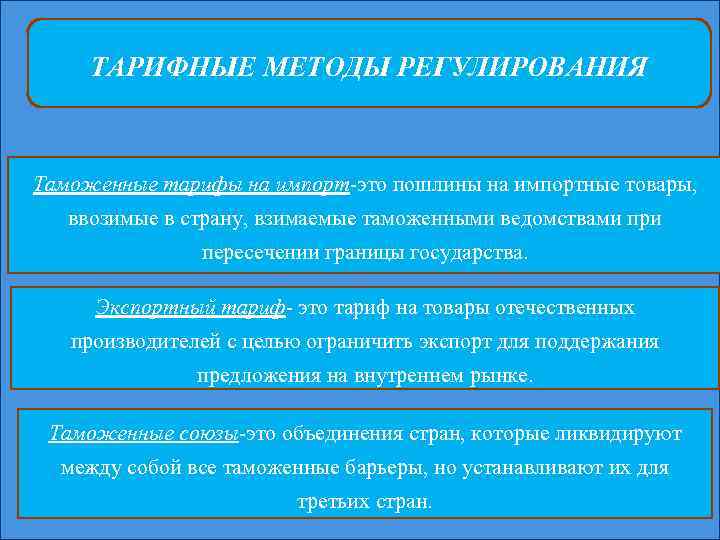 ТАРИФНЫЕ МЕТОДЫ РЕГУЛИРОВАНИЯ

Таможенные тарифы на импорт-это пошлины на импортные товары, ввозимые в страну, взимаемые таможенными ведомствами при пересечении границы государства.

Экспортный тариф- это тариф на товары отечественных производителей с целью ограничить экспорт для поддержания предложения на внутреннем рынке.

Таможенные союзы-это объединения стран, которые ликвидируют между собой все таможенные барьеры, но устанавливают их для третьих стран.